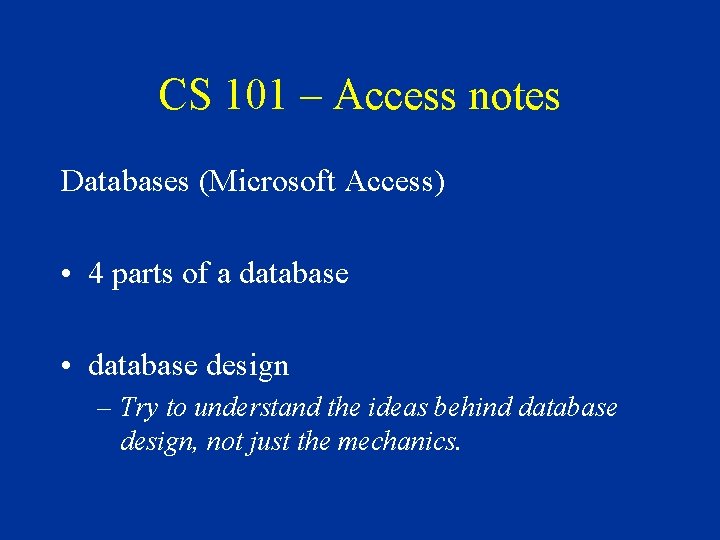 CS 101 – Access notes

Databases (Microsoft Access)

• 4 parts of a database

• database design
– Try to understand the ideas behind database design, not just the mechanics.